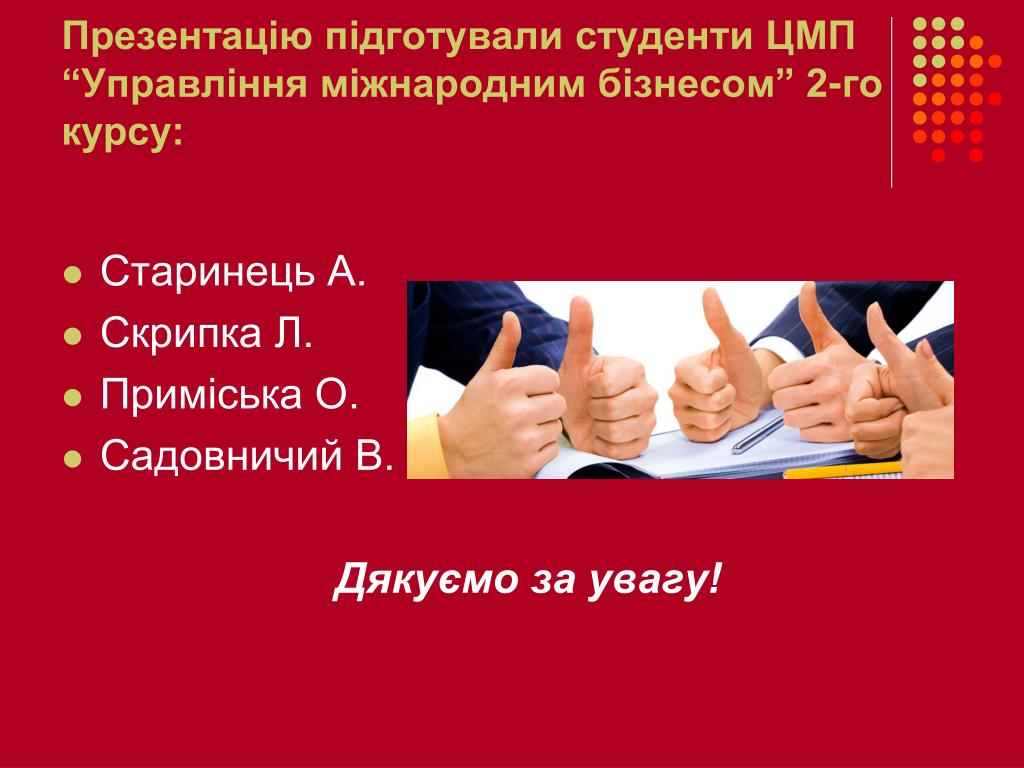 Презентацію підготували студенти ЦМП “Управління міжнародним бізнесом” 2-го курсу:

- Старинець А.
- Скрипка Л.
- Приміська О.
- Садовничий В.

Дякуємо за увагу!